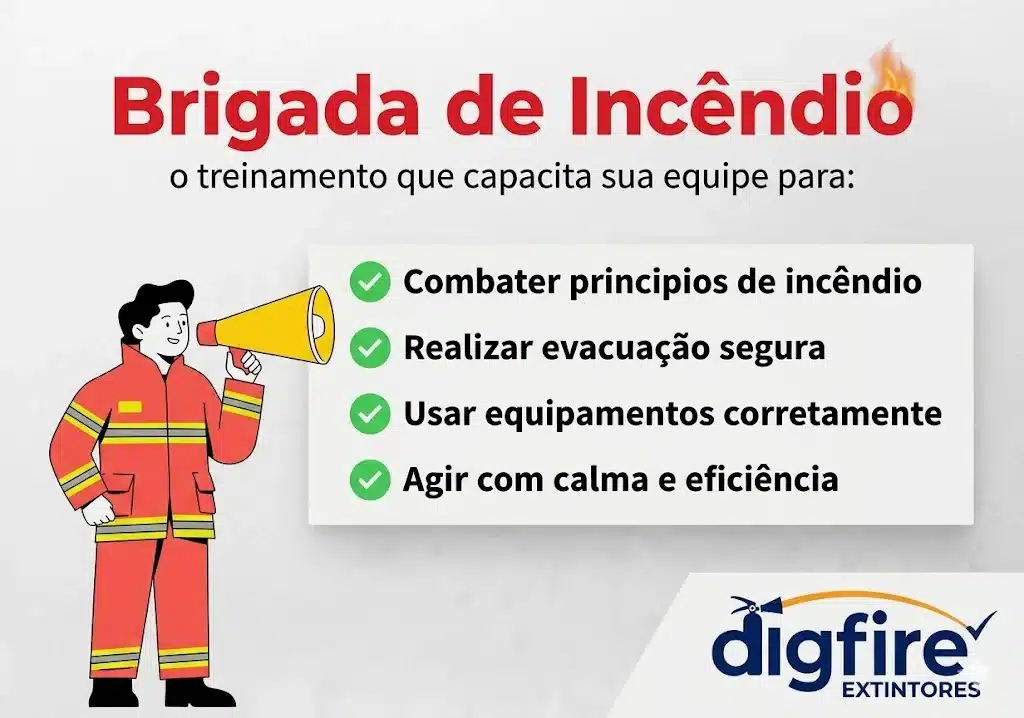 Brigada de Incêndio
o treinamento que capacita sua equipe para:

Combater principios de incêndio
Realizar evacuação segura
Usar equipamentos corretamente
Agir com calma e eficiência

digfire
EXTINTORES